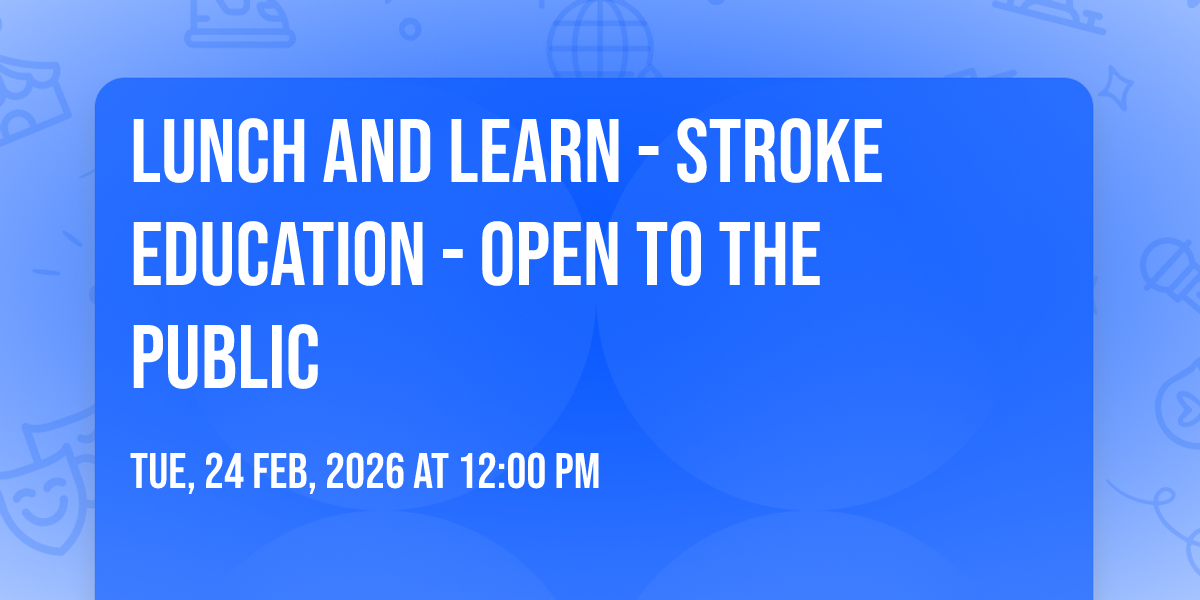 LUNCH AND LEARN - STROKE EDUCATION - OPEN TO THE PUBLIC

TUE, 24 FEB, 2026 AT 12:00 PM